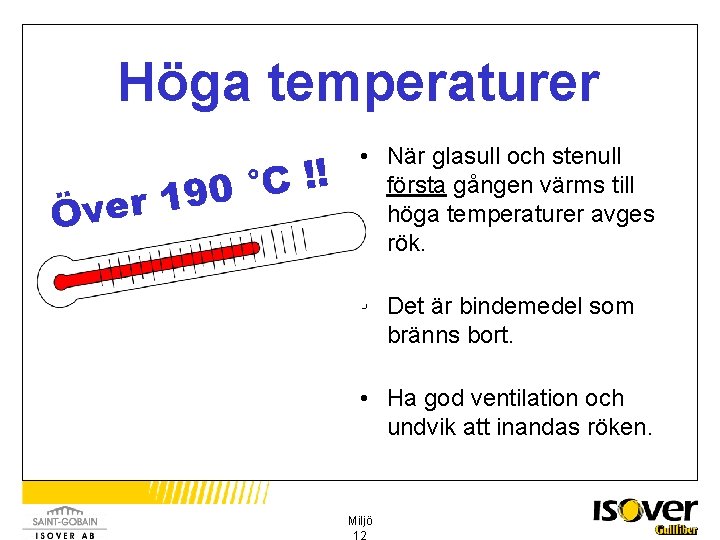 Höga temperaturer

Över 190 °C !!

• När glasull och stenull första gången värms till höga temperaturer avges rök.

• Det är bindemedel som bränns bort.

• Ha god ventilation och undvik att inandas röken.

SAINT-GOBAIN
ISOVER AB

Miljö
12

ISOVER
Gullfiber